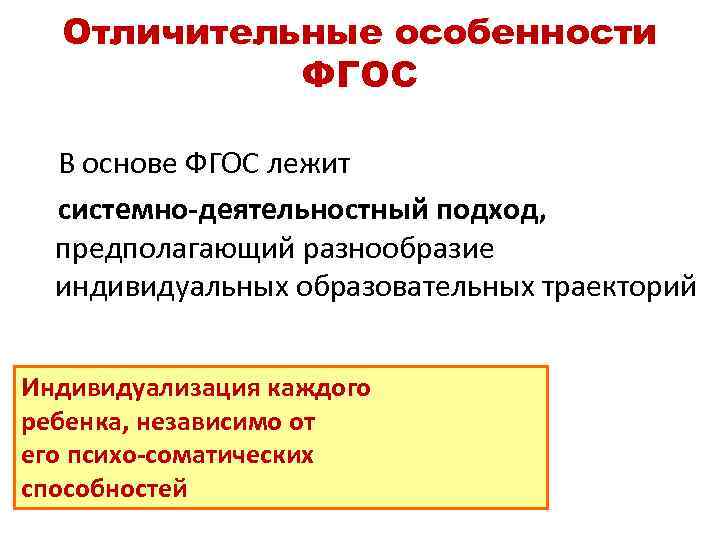 Отличительные особенности ФГОС

В основе ФГОС лежит системно-деятельностный подход, предполагающий разнообразие индивидуальных образовательных траекторий

Индивидуализация каждого ребенка, независимо от его психо-соматических способностей